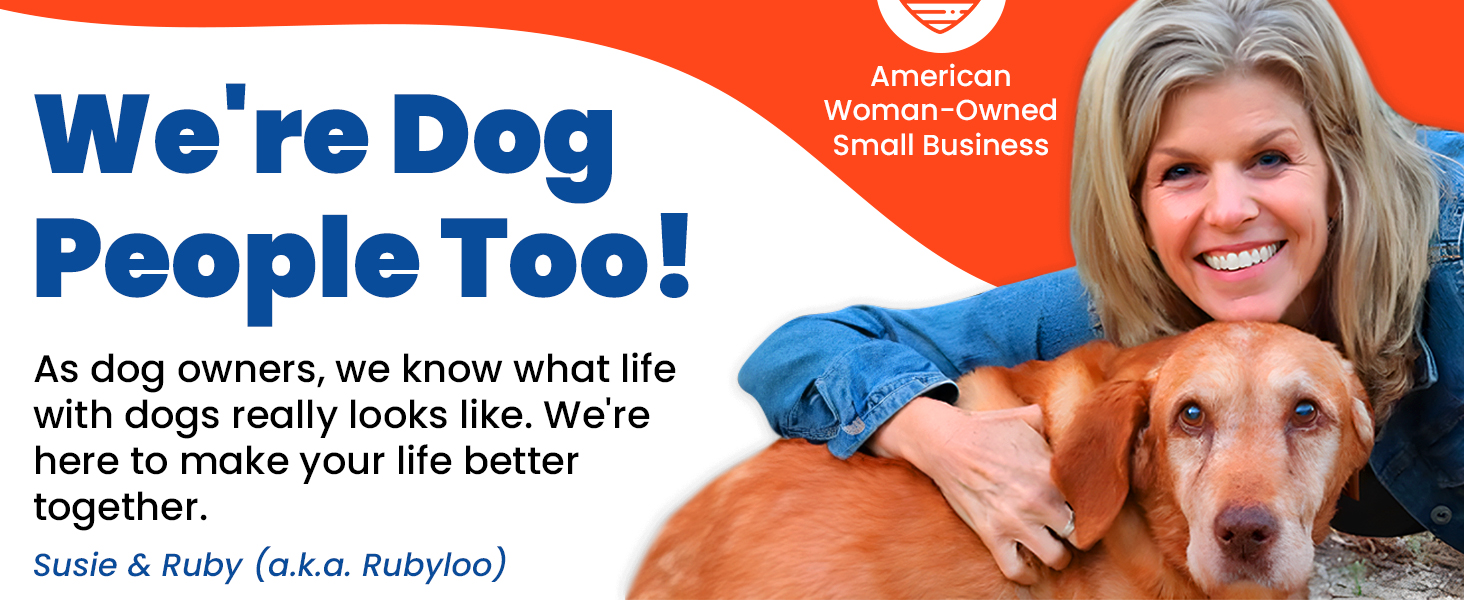 American Woman-Owned Small Business

We're Dog People Too!

As dog owners, we know what life with dogs really looks like. We're here to make your life better together.

Susie & Ruby (a.k.a. Rubyloo)